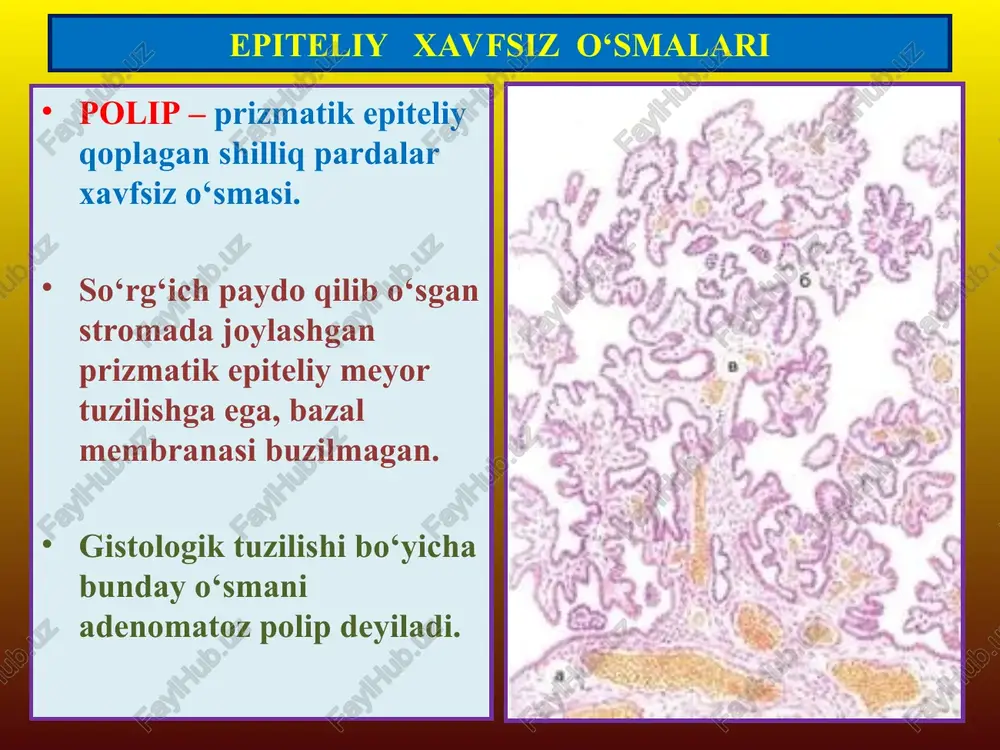 EPITELIY XAVFSIZ O‘SMALARI

• POLIP – prizmatik epiteliy qoplagan shilliq pardalar xavfsiz o‘smasi.

• So‘rg‘ich paydo qilib o‘sgan stromada joylashgan prizmatik epiteliy meyor tuzilishga ega, bazal membranasi buzilmagan.

• Gistologik tuzilishi bo‘yicha bunday o‘smani adenomatoz polip deyiladi.

б

в

а

FaylHub.uz